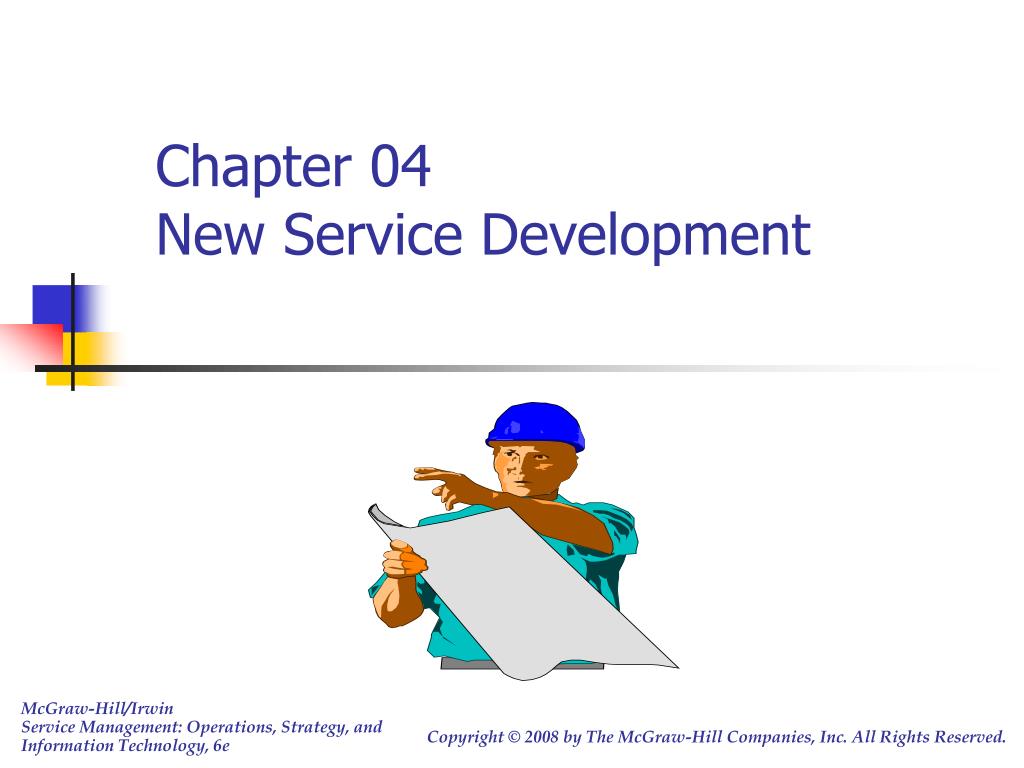 Chapter 04
New Service Development

McGraw-Hill/Irwin
Service Management: Operations, Strategy, and Information Technology, 6e

Copyright © 2008 by The McGraw-Hill Companies, Inc. All Rights Reserved.